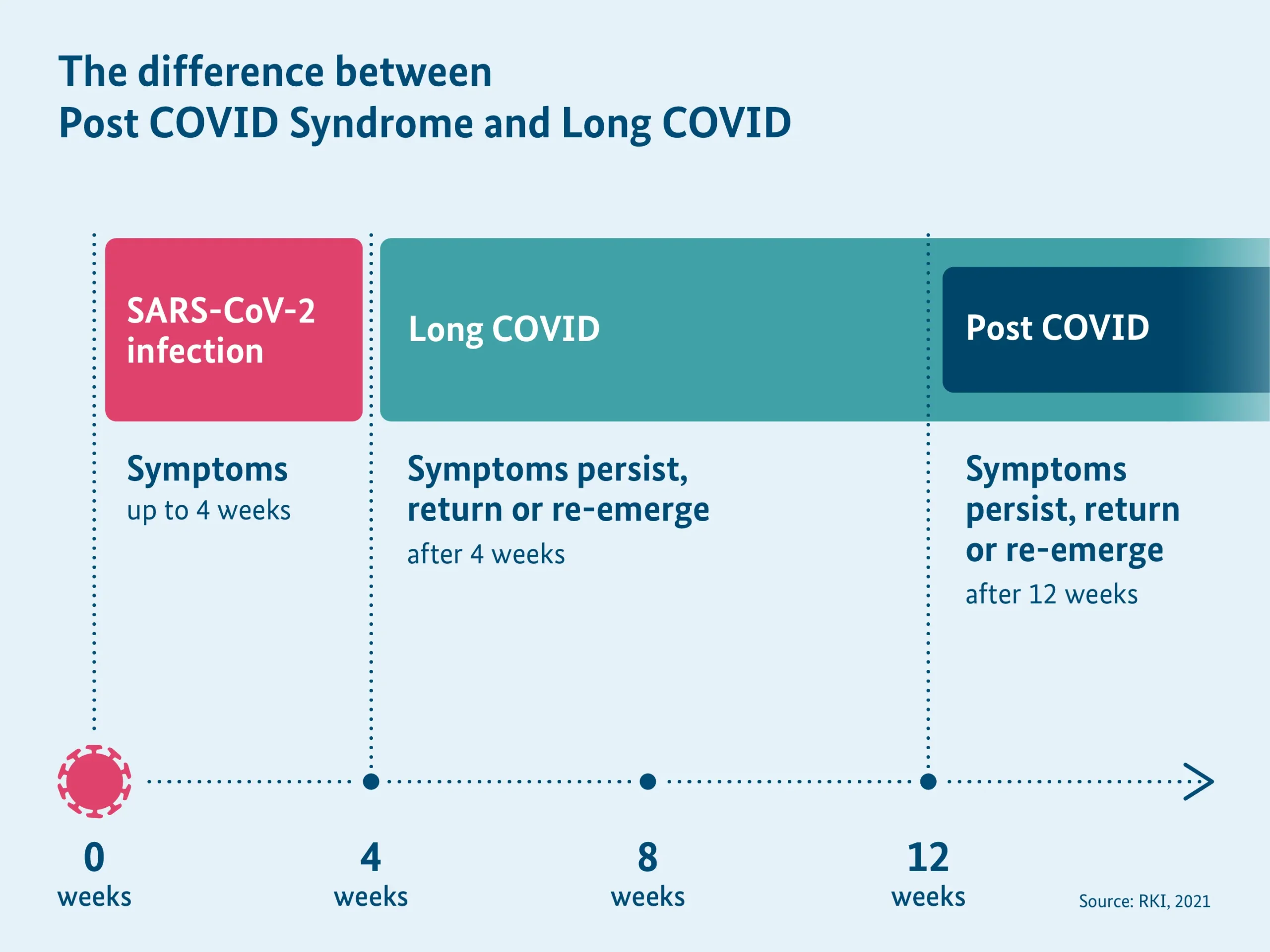 The difference between
Post COVID Syndrome and Long COVID

SARS-CoV-2 infection

Long COVID

Post COVID

Symptoms
up to 4 weeks

Symptoms persist, return or re-emerge
after 4 weeks

Symptoms persist, return or re-emerge
after 12 weeks

0 weeks

4 weeks

8 weeks

12 weeks

Source: RKI, 2021